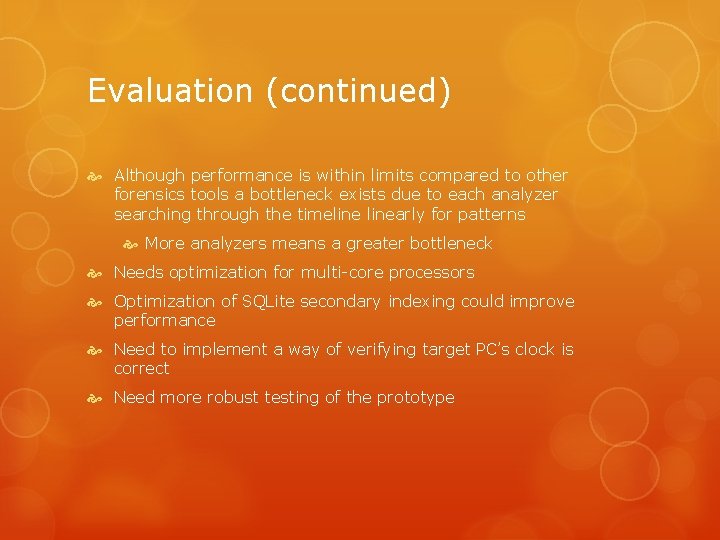 Evaluation (continued)

Although performance is within limits compared to other forensics tools a bottleneck exists due to each analyzer searching through the timeline linearly for patterns

More analyzers means a greater bottleneck

Needs optimization for multi-core processors

Optimization of SQLite secondary indexing could improve performance

Need to implement a way of verifying target PC's clock is correct

Need more robust testing of the prototype